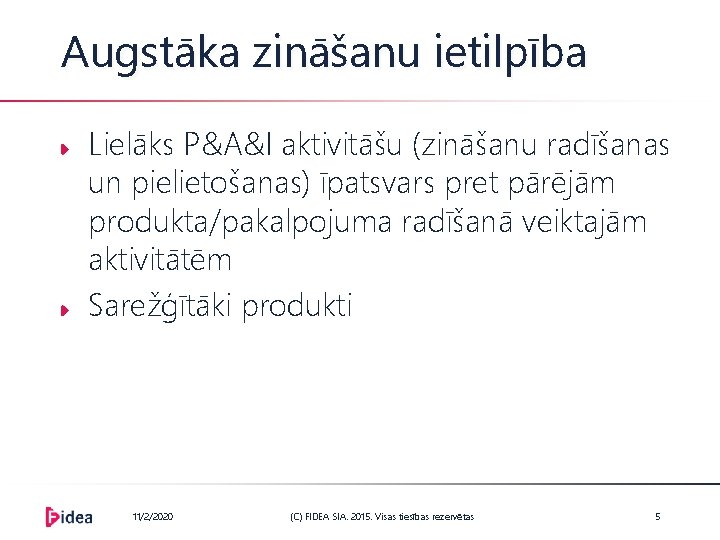 Augstāka zināšanu ietilpība

Lielāks P&A&I aktivitāšu (zināšanu radīšanas un pielietošanas) īpatsvars pret pārējām produkta/pakalpojuma radīšanā veiktajām aktivitātēm

Sarežģītāki produkti

Fidea

11/2/2020

(C) FIDEA SIA. 2015. Visas tiesības rezervētas

5